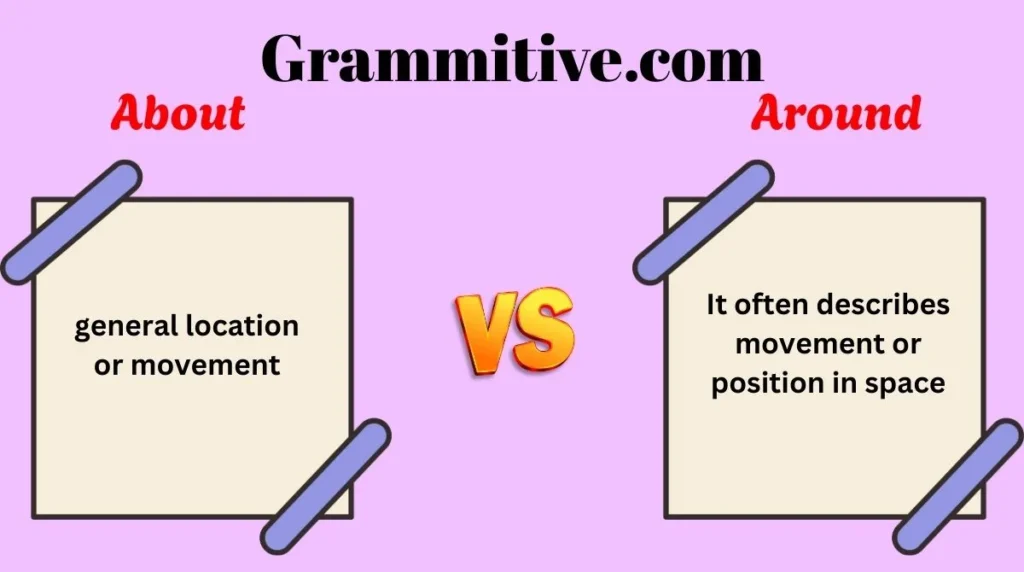 Grammitive.com

About

general location or movement

VS

Around

It often describes movement or position in space